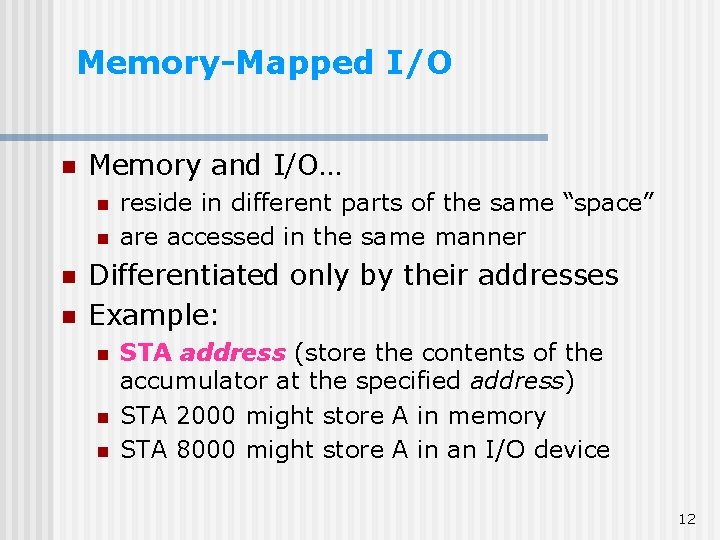 Memory-Mapped I/O

• Memory and I/O…
• reside in different parts of the same "space"
• are accessed in the same manner
• Differentiated only by their addresses
• Example:
• STA address (store the contents of the accumulator at the specified address)
• STA 2000 might store A in memory
• STA 8000 might store A in an I/O device

12